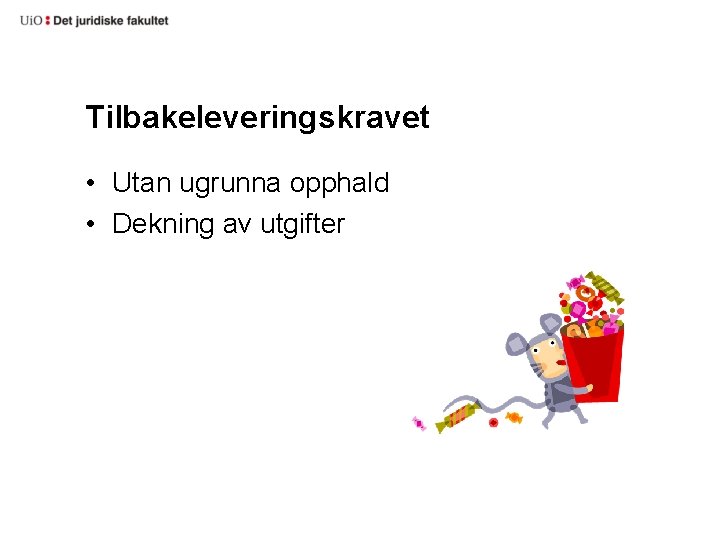 UiO : Det juridiske fakultet

Tilbakeleveringskravet

• Utan ugrunna opphald
• Dekning av utgifter